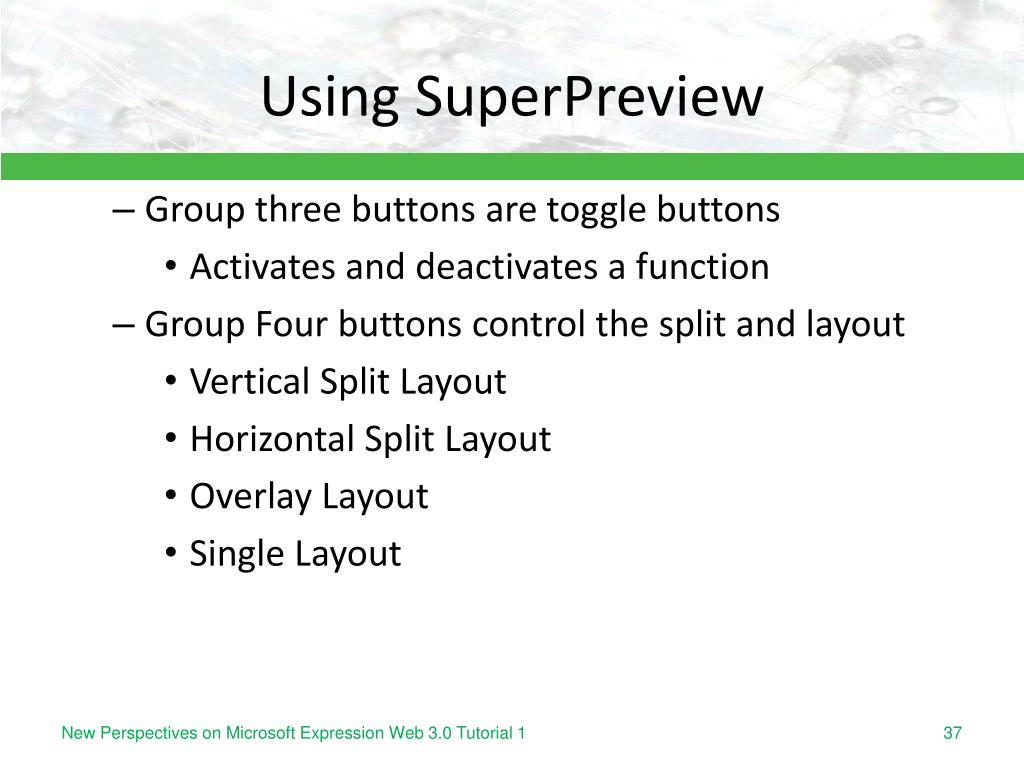 Using SuperPreview

– Group three buttons are toggle buttons

• Activates and deactivates a function

– Group Four buttons control the split and layout

• Vertical Split Layout

• Horizontal Split Layout

• Overlay Layout

• Single Layout

New Perspectives on Microsoft Expression Web 3.0 Tutorial 1

37